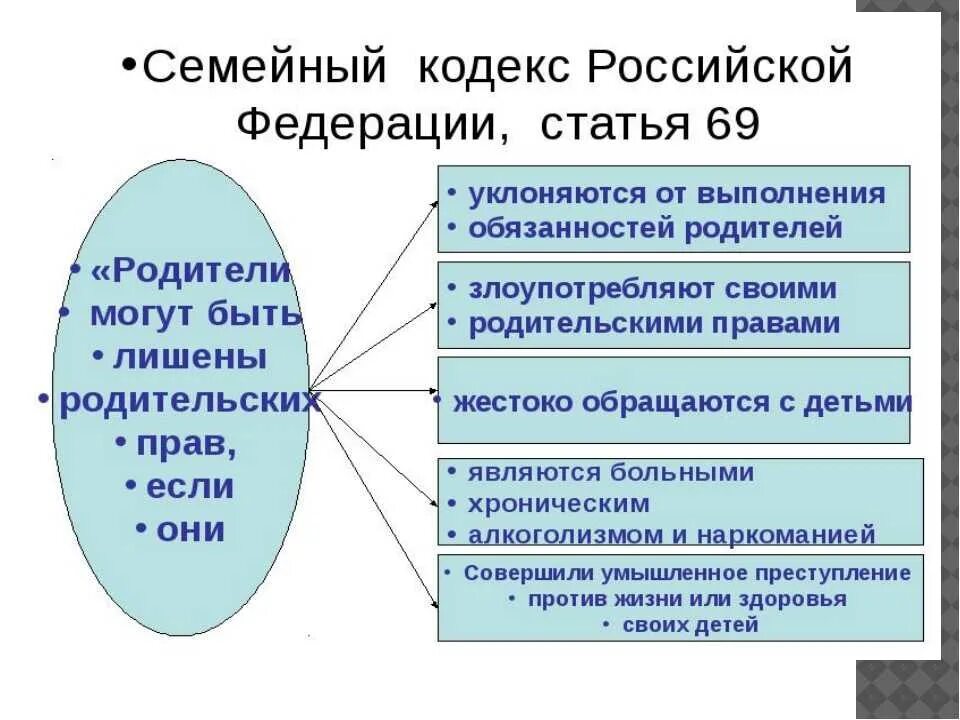 •Семейный кодекс Российской Федерации, статья 69

• «Родители
• могут быть
• лишены
• родительских
• прав,
• если
• они

• уклоняются от выполнения
• обязанностей родителей

• злоупотребляют своими
• родительскими правами

• жестоко обращаются с детьми

• являются больными
• хроническим
• алкоголизмом и наркоманией

• Совершили умышленное преступление
• против жизни или здоровья
• своих детей